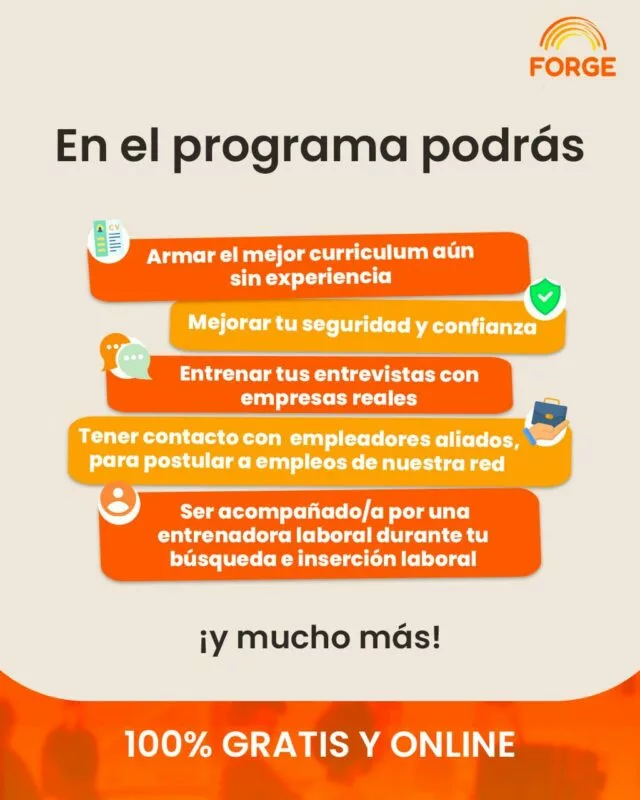 FORGE

En el programa podrás

CV

Armar el mejor curriculum aún sin experiencia

Mejorar tu seguridad y confianza

Entrenar tus entrevistas con empresas reales

Tener contacto con empleadores aliados, para postular a empleos de nuestra red

Ser acompañado/a por una entrenadora laboral durante tu búsqueda e inserción laboral

¡y mucho más!

100% GRATIS Y ONLINE